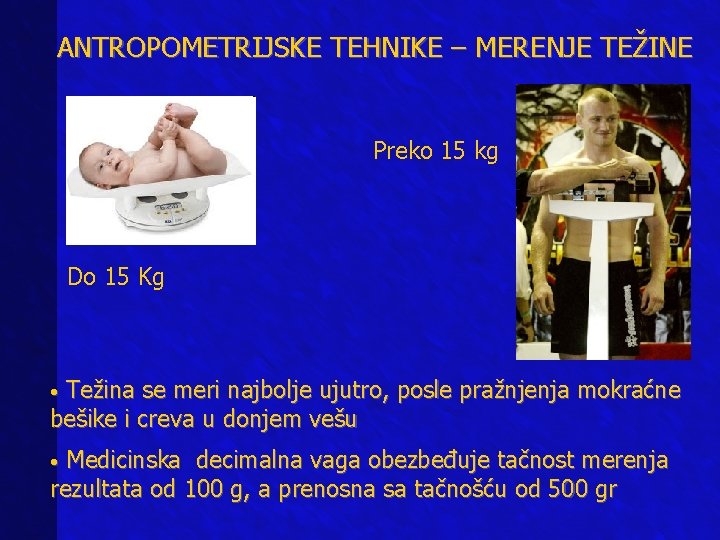 ANTROPOMETRIJSKE TEHNIKE – MERENJE TEŽINE

Preko 15 kg

Do 15 Kg

• Težina se meri najbolje ujutro, posle pražnjenja mokraćne bešike i creva u donjem vešu

• Medicinska decimalna vaga obezbeđuje tačnost merenja rezultata od 100 g, a prenosna sa tačnošću od 500 gr